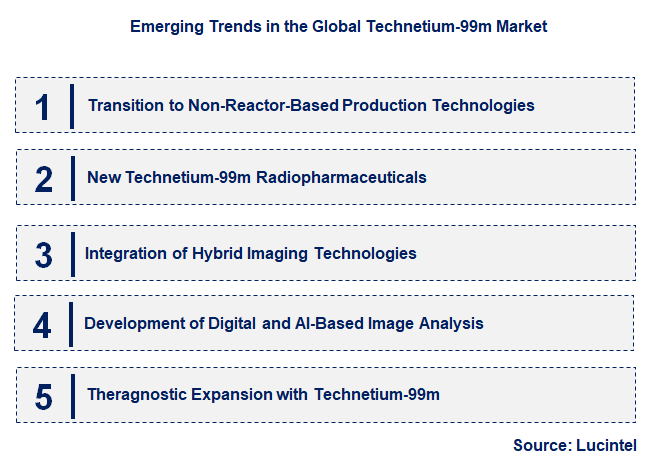 Emerging Trends in the Global Technetium-99m Market

1 Transition to Non-Reactor-Based Production Technologies

2 New Technetium-99m Radiopharmaceuticals

3 Integration of Hybrid Imaging Technologies

4 Development of Digital and AI-Based Image Analysis

5 Theragnostic Expansion with Technetium-99m

Source: Lucintel